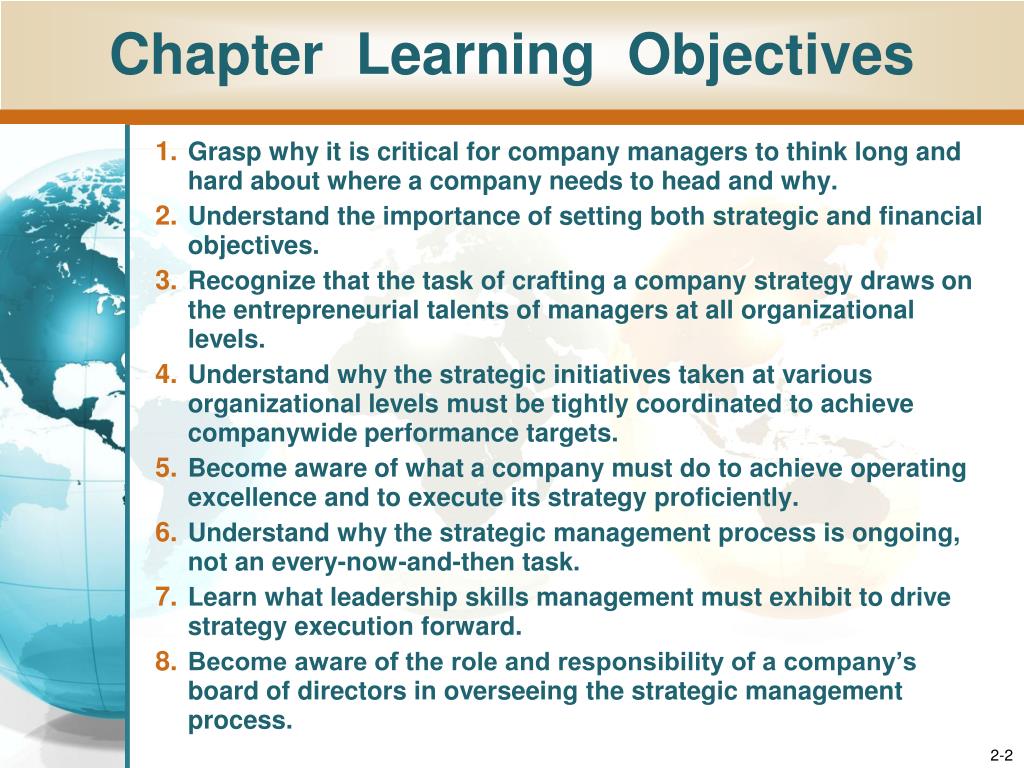 Chapter Learning Objectives

1. Grasp why it is critical for company managers to think long and hard about where a company needs to head and why.
2. Understand the importance of setting both strategic and financial objectives.
3. Recognize that the task of crafting a company strategy draws on the entrepreneurial talents of managers at all organizational levels.
4. Understand why the strategic initiatives taken at various organizational levels must be tightly coordinated to achieve companywide performance targets.
5. Become aware of what a company must do to achieve operating excellence and to execute its strategy proficiently.
6. Understand why the strategic management process is ongoing, not an every-now-and-then task.
7. Learn what leadership skills management must exhibit to drive strategy execution forward.
8. Become aware of the role and responsibility of a company's board of directors in overseeing the strategic management process.

2-2